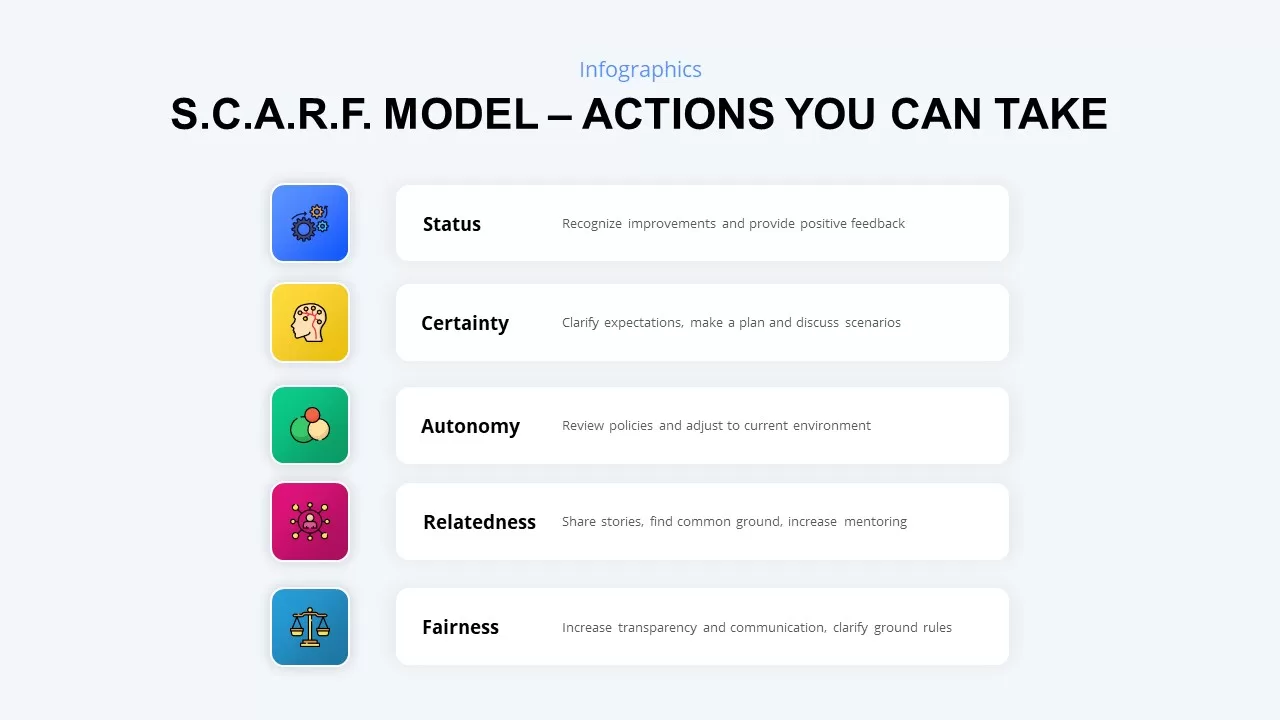 Infographics

S.C.A.R.F. MODEL – ACTIONS YOU CAN TAKE

Status
Recognize improvements and provide positive feedback

Certainty
Clarify expectations, make a plan and discuss scenarios

Autonomy
Review policies and adjust to current environment

Relatedness
Share stories, find common ground, increase mentoring

Fairness
Increase transparency and communication, clarify ground rules